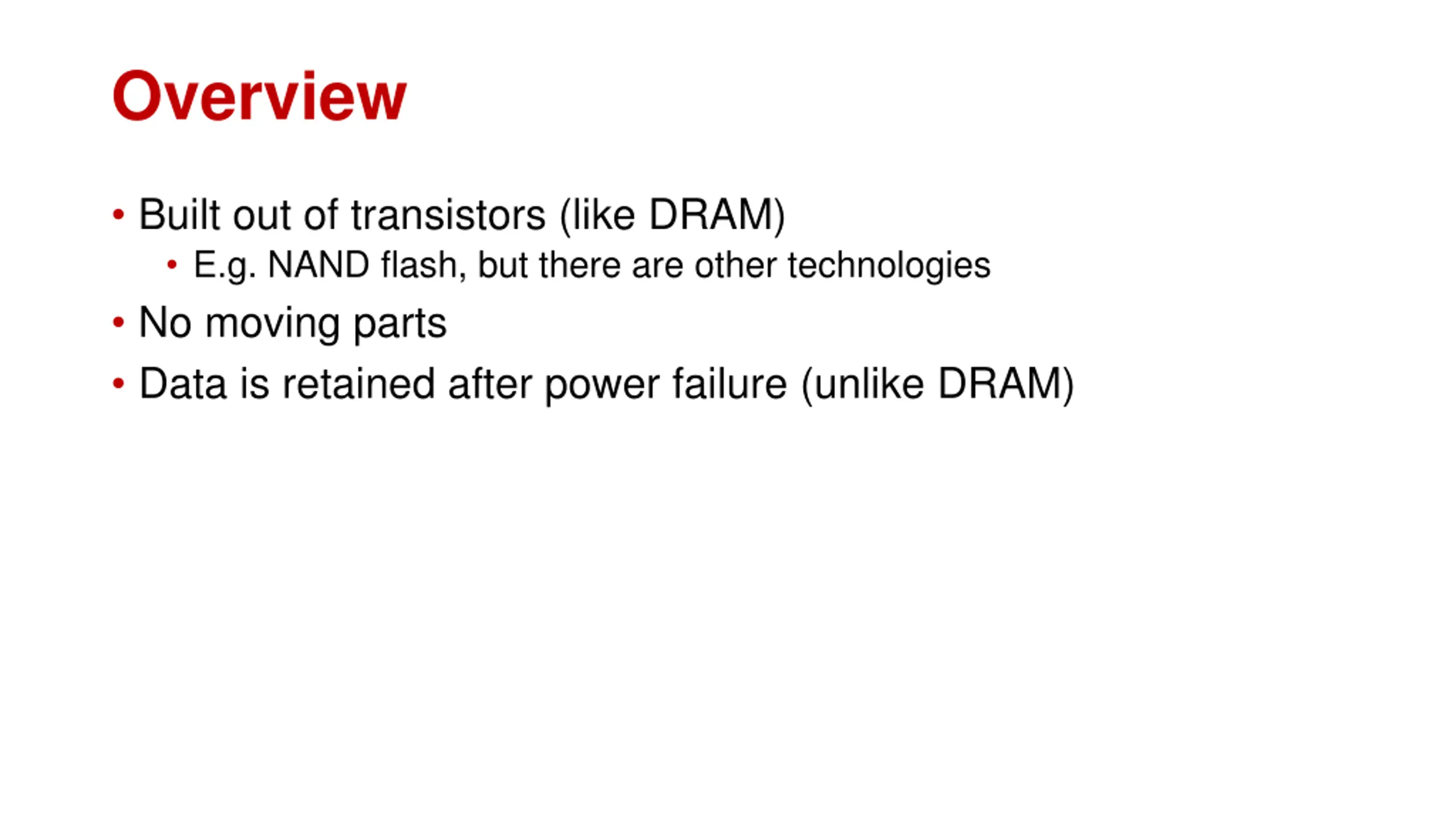 Overview

• Built out of transistors (like DRAM)
  • E.g. NAND flash, but there are other technologies
• No moving parts
• Data is retained after power failure (unlike DRAM)